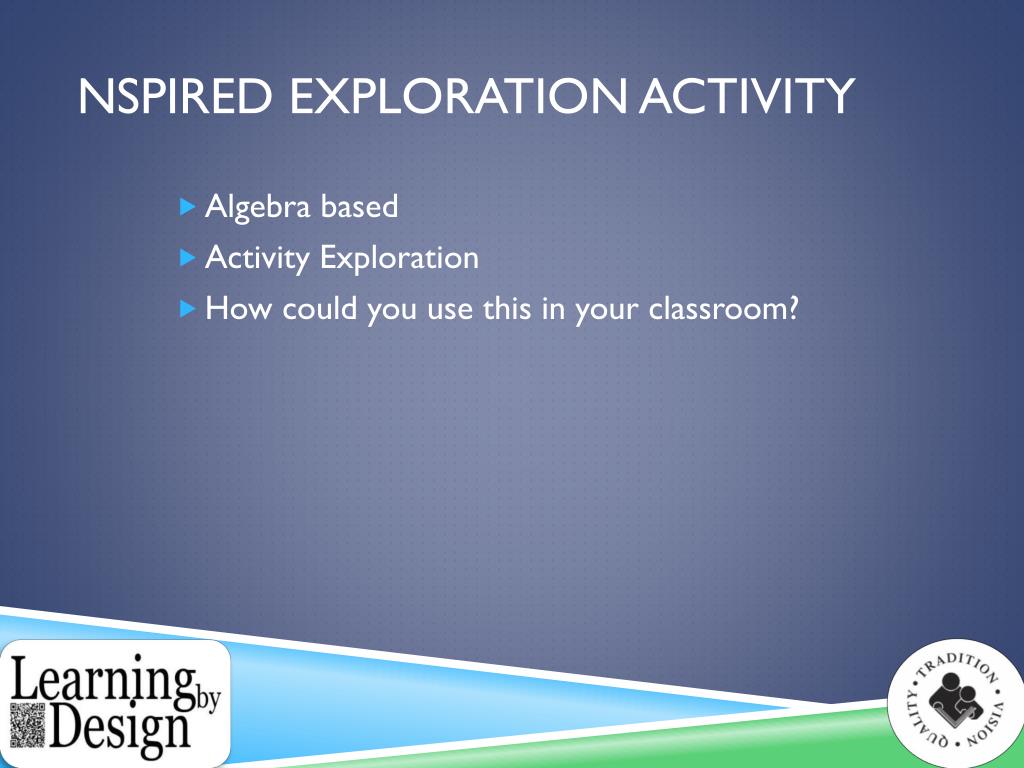 NSPIRED EXPLORATION ACTIVITY

Algebra based

Activity Exploration

How could you use this in your classroom?

Learning by Design

TRADITION • VISION • QUALITY •